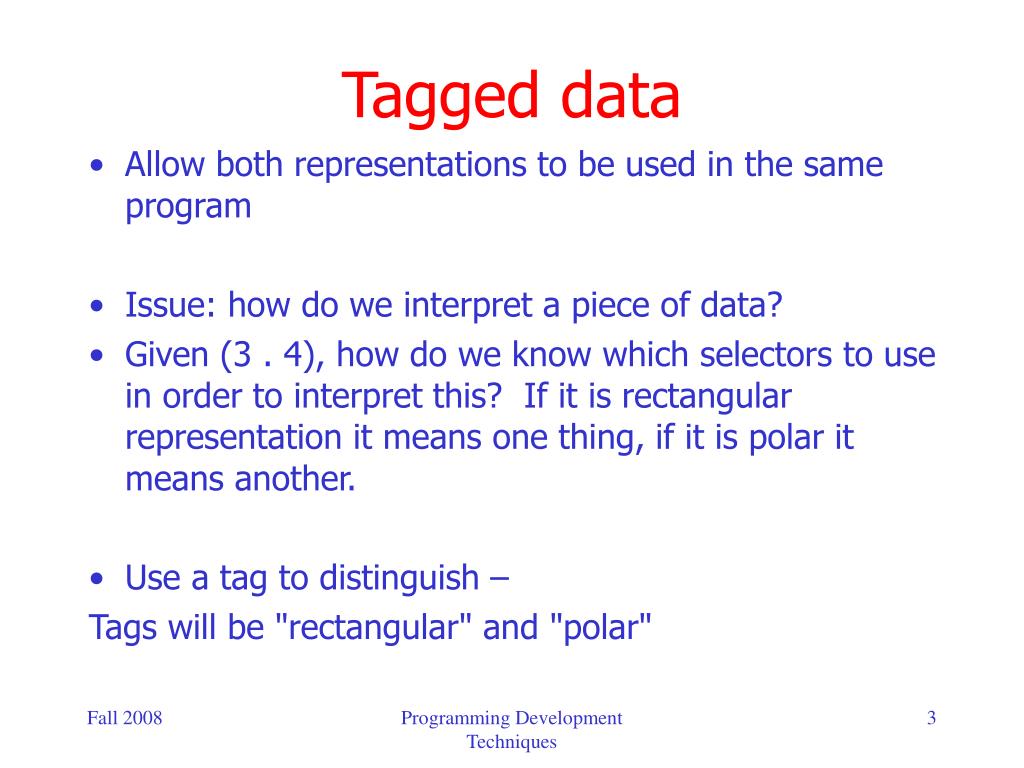 Tagged data

• Allow both representations to be used in the same program

• Issue: how do we interpret a piece of data?
• Given (3 . 4), how do we know which selectors to use in order to interpret this? If it is rectangular representation it means one thing, if it is polar it means another.

• Use a tag to distinguish –
Tags will be "rectangular" and "polar"

Fall 2008

Programming Development Techniques

3